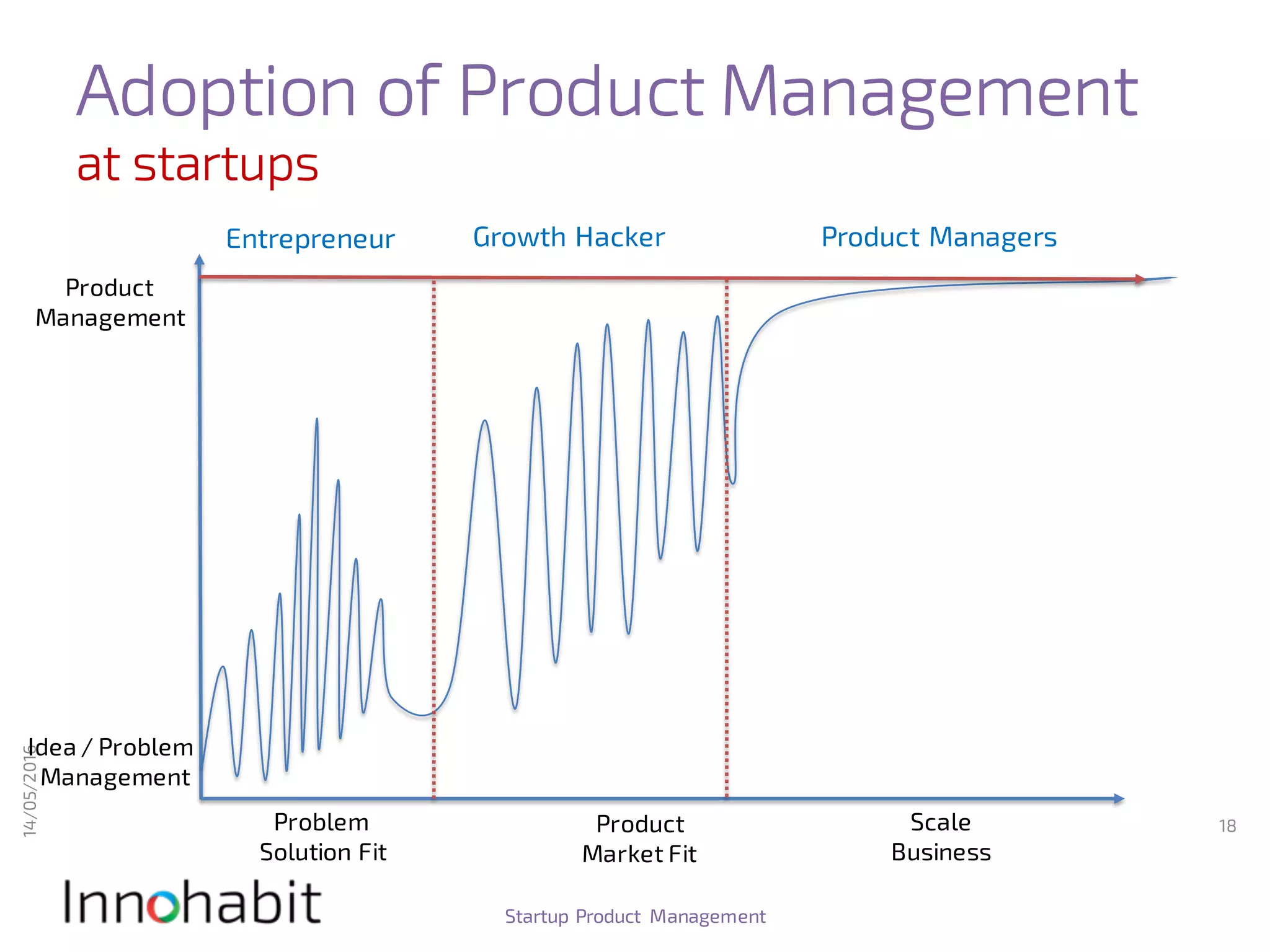 Adoption of Product Management
at startups

Entrepreneur
Growth Hacker
Product Managers

Product Management

Idea / Problem Management

Problem Solution Fit
Product Market Fit
Scale Business

14/05/2016

18

Innohabit

Startup Product Management